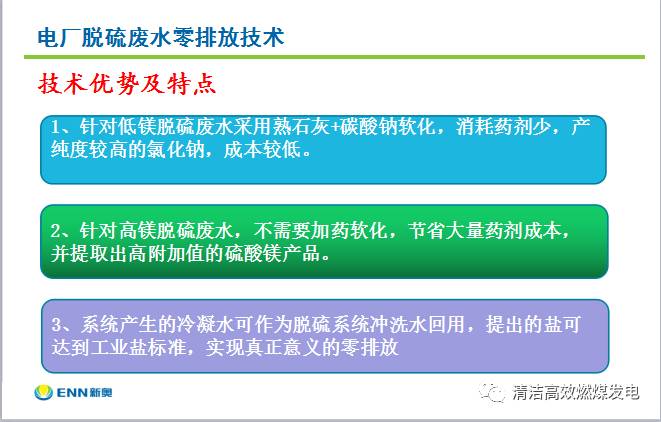 电厂脱硫废水零排放技术

技术优势及特点

1、针对低镁脱硫废水采用熟石灰+碳酸钠软化，消耗药剂少，产纯度较高的氯化钠，成本较低。

2、针对高镁脱硫废水，不需要加药软化，节省大量药剂成本，并提取出高附加值的硫酸镁产品。

3、系统产生的冷凝水可作为脱硫系统冲洗水回用，提出的盐可达到工业盐标准，实现真正意义的零排放

ENN新奥

清洁高效燃煤发电